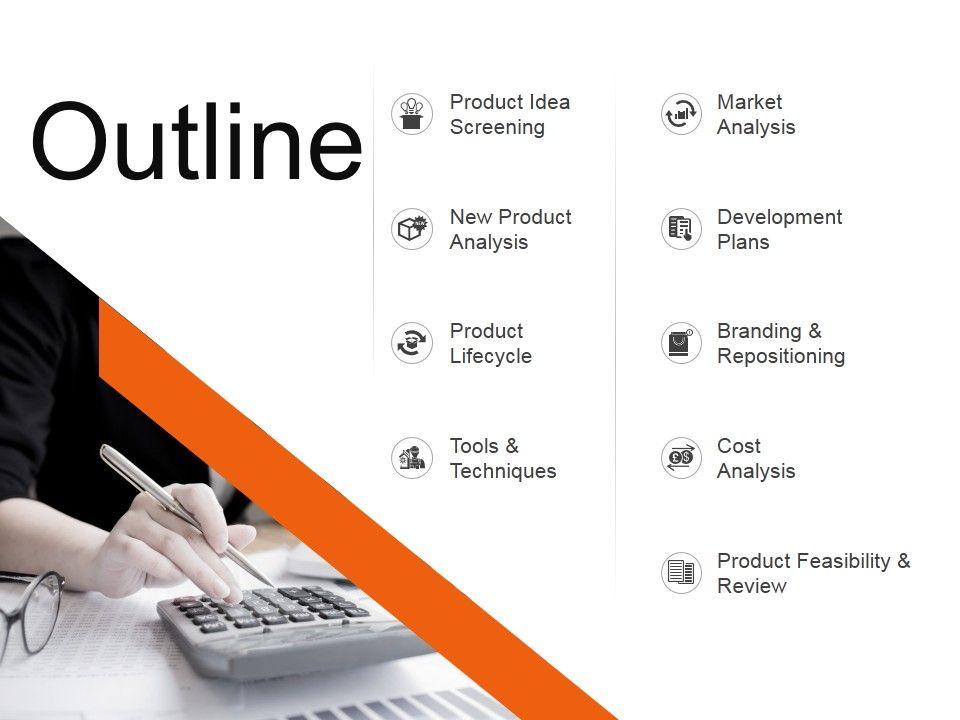 Outline

Product Idea Screening

New Product Analysis

Product Lifecycle

Tools & Techniques

Market Analysis

Development Plans

Branding & Repositioning

Cost Analysis

Product Feasibility & Review